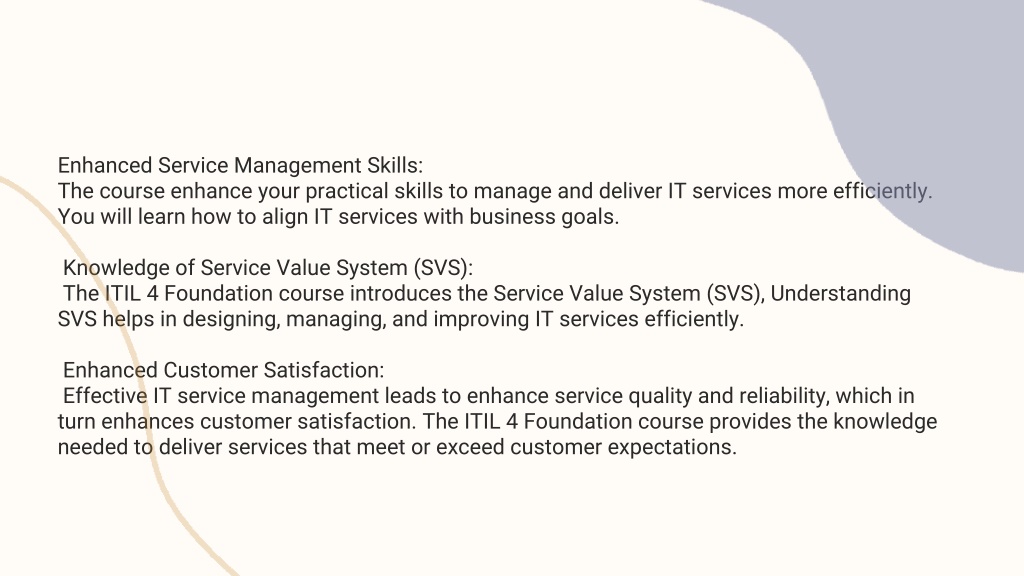 Enhanced Service Management Skills:
The course enhance your practical skills to manage and deliver IT services more efficiently. You will learn how to align IT services with business goals.

Knowledge of Service Value System (SVS):
The ITIL 4 Foundation course introduces the Service Value System (SVS), Understanding SVS helps in designing, managing, and improving IT services efficiently.

Enhanced Customer Satisfaction:
Effective IT service management leads to enhance service quality and reliability, which in turn enhances customer satisfaction. The ITIL 4 Foundation course provides the knowledge needed to deliver services that meet or exceed customer expectations.